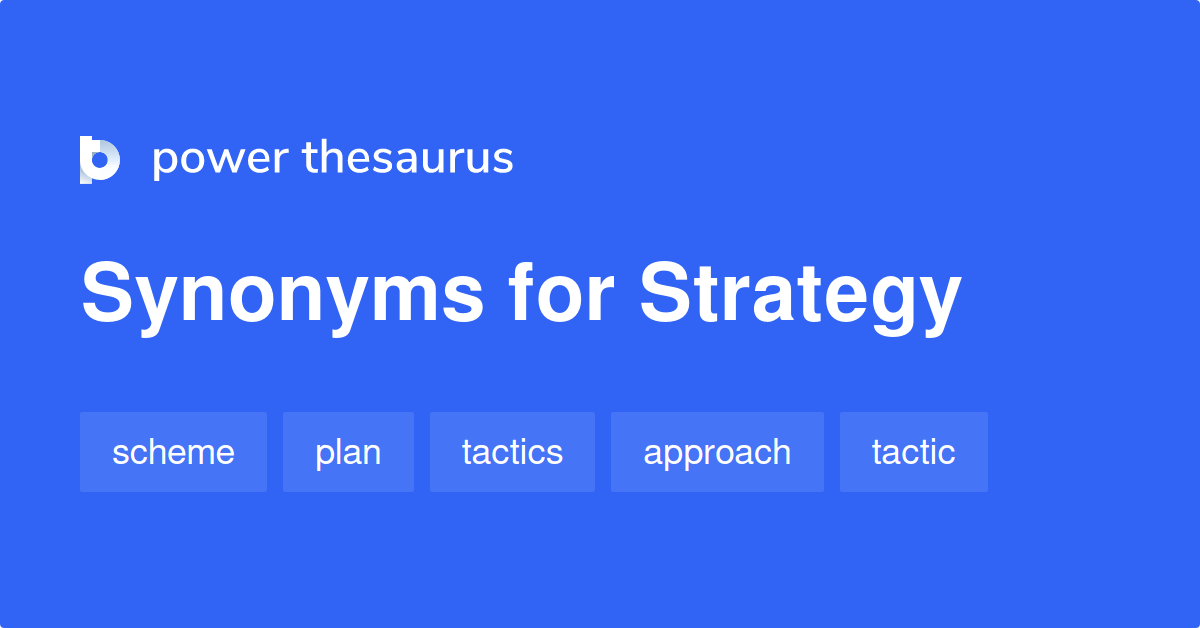 power thesaurus

Synonyms for Strategy

scheme plan tactics approach tactic